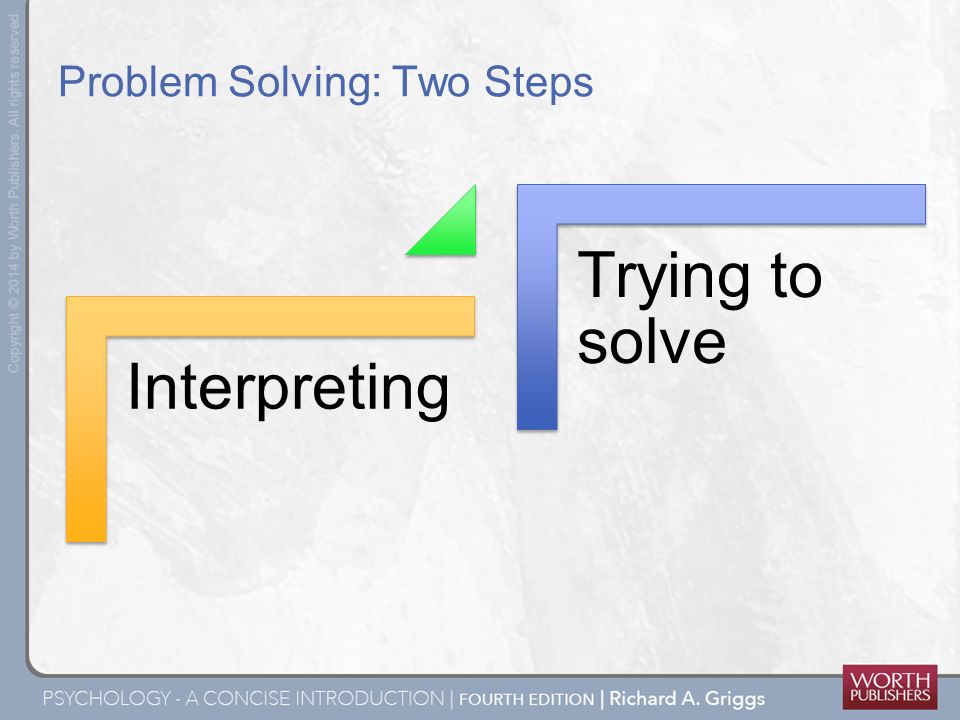 Copyright © 2014 by Worth Publishers. All rights reserved

Problem Solving: Two Steps

Interpreting

Trying to solve

PSYCHOLOGY - A CONCISE INTRODUCTION | FOURTH EDITION | Richard A. Griggs

WORTH PUBLISHERS